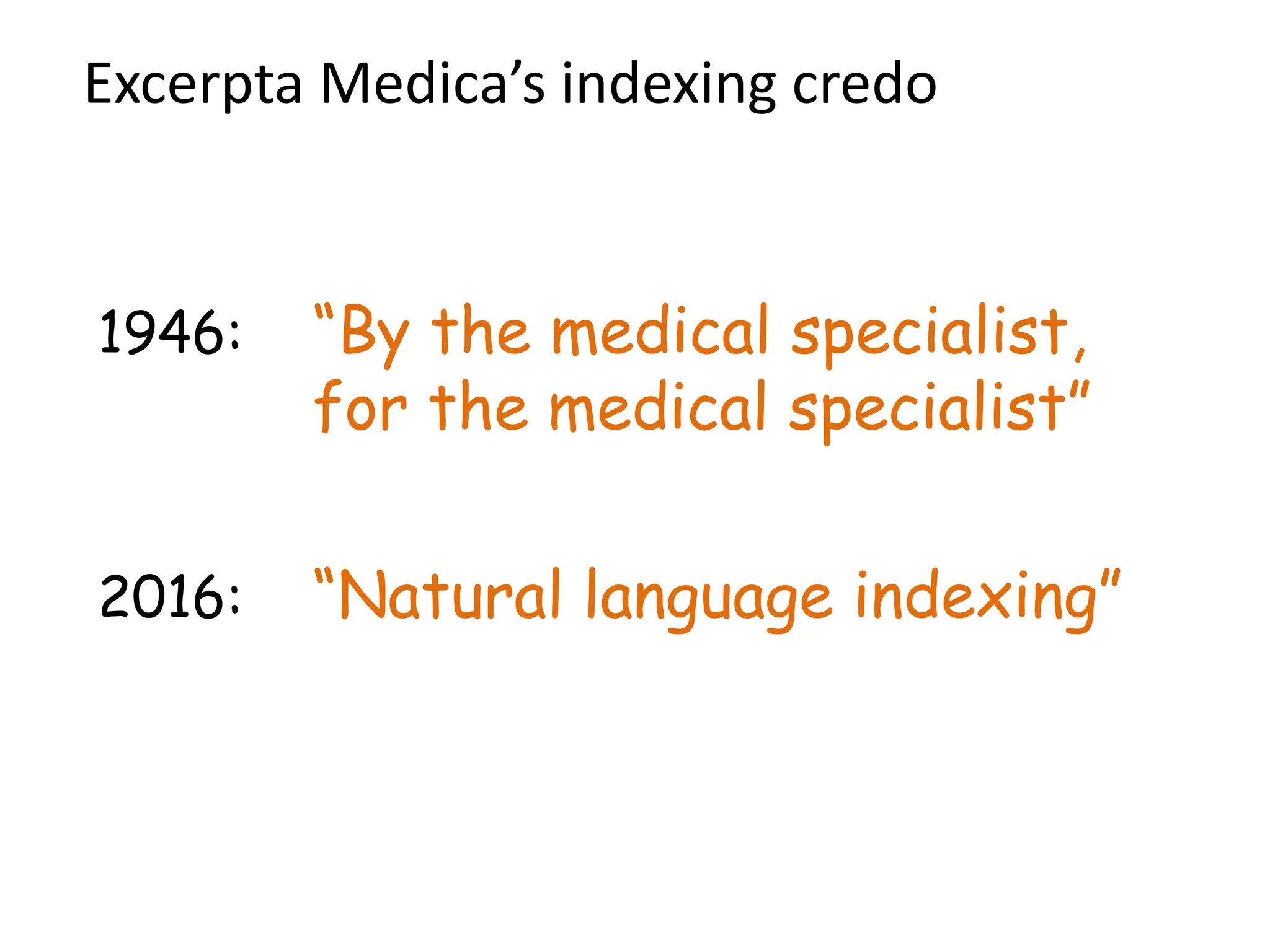 Excerpta Medica’s indexing credo

1946: “By the medical specialist, for the medical specialist“

2016: “Natural language indexing“